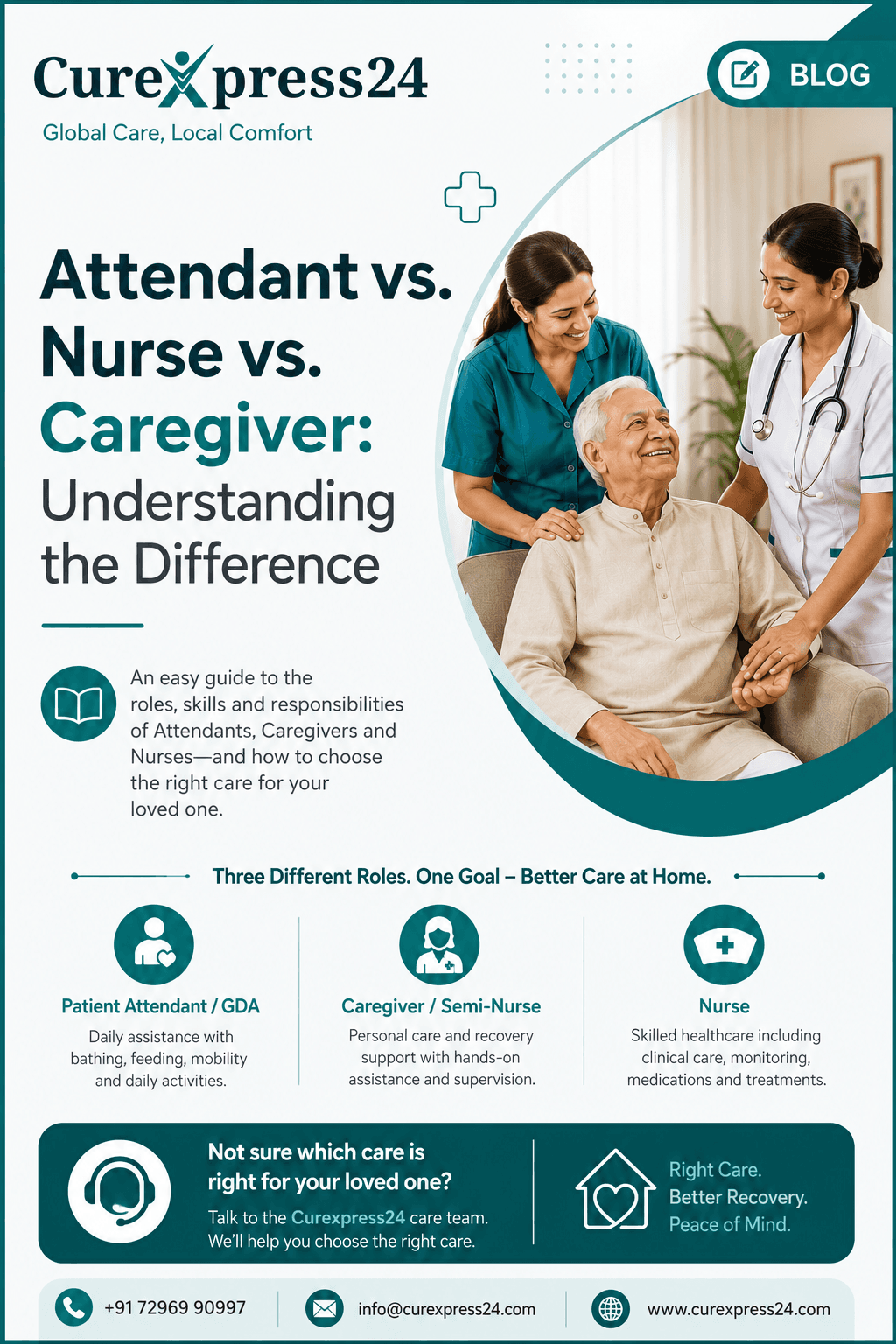 CureXpress24
Global Care, Local Comfort

BLOG

Attendant vs. Nurse vs. Caregiver: Understanding the Difference

An easy guide to the roles, skills and responsibilities of Attendants, Caregivers and Nurses—and how to choose the right care for your loved one.

Three Different Roles. One Goal – Better Care at Home.

Patient Attendant / GDA
Daily assistance with bathing, feeding, mobility and daily activities.

Caregiver / Semi-Nurse
Personal care and recovery support with hands-on assistance and supervision.

Nurse
Skilled healthcare including clinical care, monitoring, medications and treatments.

Not sure which care is right for your loved one?
Talk to the Curexpress24 care team. We'll help you choose the right care.

Right Care.
Better Recovery.
Peace of Mind.

+91 72969 90997
info@curexpress24.com
www.curexpress24.com